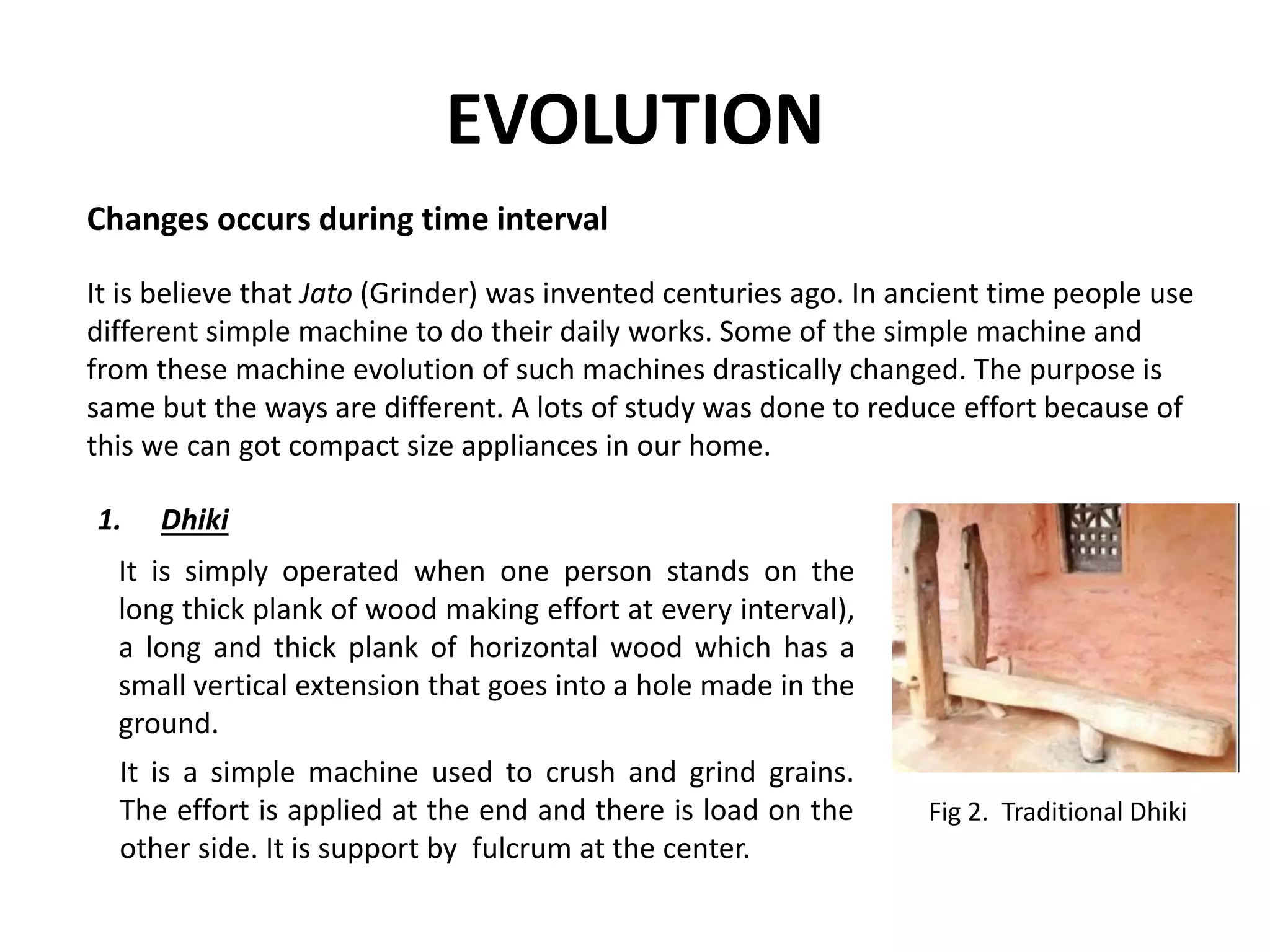 EVOLUTION

Changes occurs during time interval

It is believe that Jato (Grinder) was invented centuries ago. In ancient time people use different simple machine to do their daily works. Some of the simple machine and from these machine evolution of such machines drastically changed. The purpose is same but the ways are different. A lots of study was done to reduce effort because of this we can got compact size appliances in our home.

1. Dhiki

It is simply operated when one person stands on the long thick plank of wood making effort at every interval), a long and thick plank of horizontal wood which has a small vertical extension that goes into a hole made in the ground.

It is a simple machine used to crush and grind grains. The effort is applied at the end and there is load on the other side. It is support by fulcrum at the center.

Fig 2. Traditional Dhiki